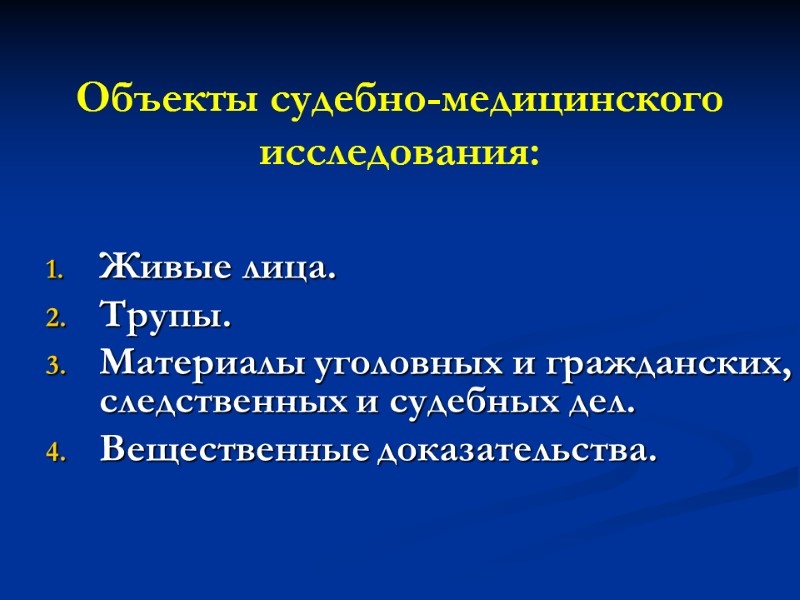 Объекты судебно-медицинского исследования:

1. Живые лица.
2. Трупы.
3. Материалы уголовных и гражданских, следственных и судебных дел.
4. Вещественные доказательства.